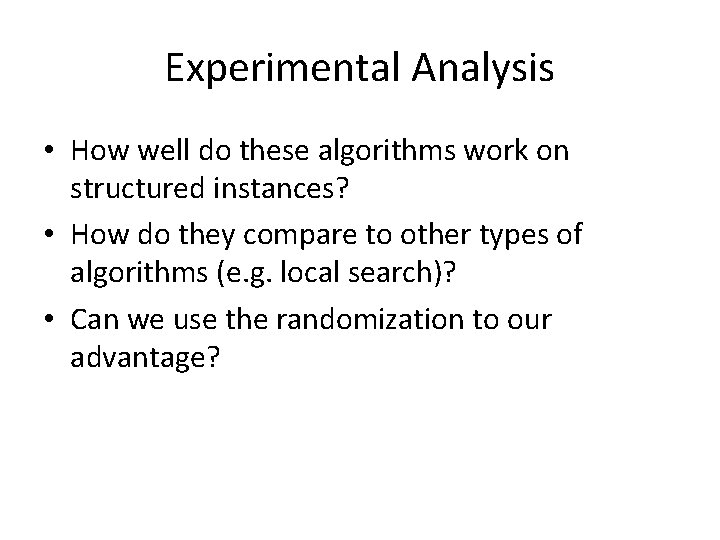 Experimental Analysis

• How well do these algorithms work on structured instances?

• How do they compare to other types of algorithms (e.g. local search)?

• Can we use the randomization to our advantage?